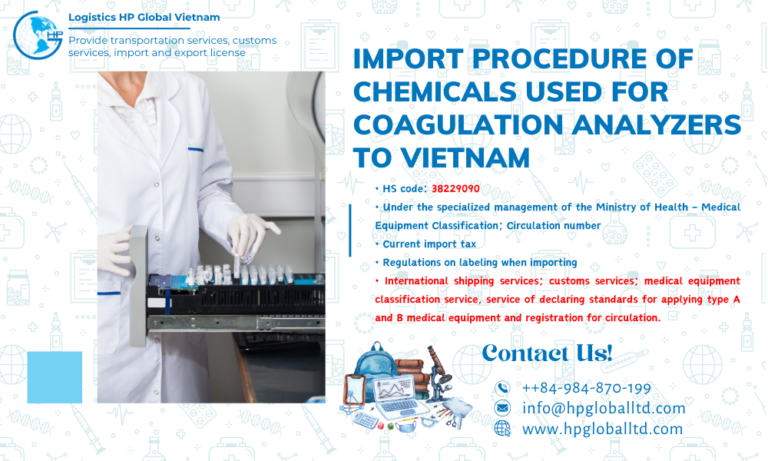 HP

Logistics HP Global Vietnam

Provide transportation services, customs services, import and export license

IMPORT PROCEDURE OF CHEMICALS USED FOR COAGULATION ANALYZERS TO VIETNAM

• HS code: 38229090

• Under the specialized management of the Ministry of Health – Medical Equipment Classification; Circulation number

• Current import tax

• Regulations on labeling when importing

• International shipping services; customs services; medical equipment classification service, service of declaring standards for applying type A and B medical equipment and registration for circulation.

Contact Us!

++84-984-870-199

info@hpgloballtd.com

www.hpgloballtd.com